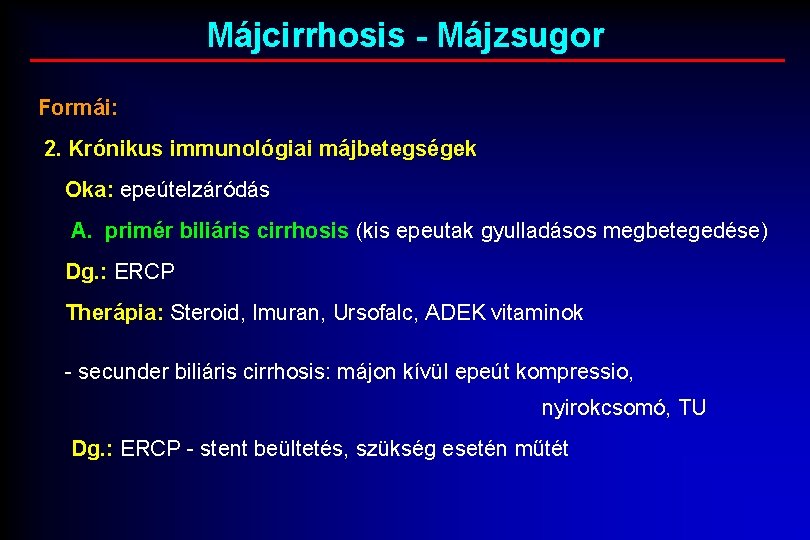 Májcirrhosis - Májzsugor

Formái:

2. Krónikus immunológiai májbetegségek

Oka: epeútelzáródás

A. primér biliáris cirrhosis (kis epeutak gyulladásos megbetegedése)

Dg.: ERCP

Therápia: Steroid, Imuran, Ursofalc, ADEK vitaminok

- secunder biliáris cirrhosis: májon kívül epeút kompressio, nyirokcsomó, TU

Dg.: ERCP - stent beültetés, szükség esetén műtét